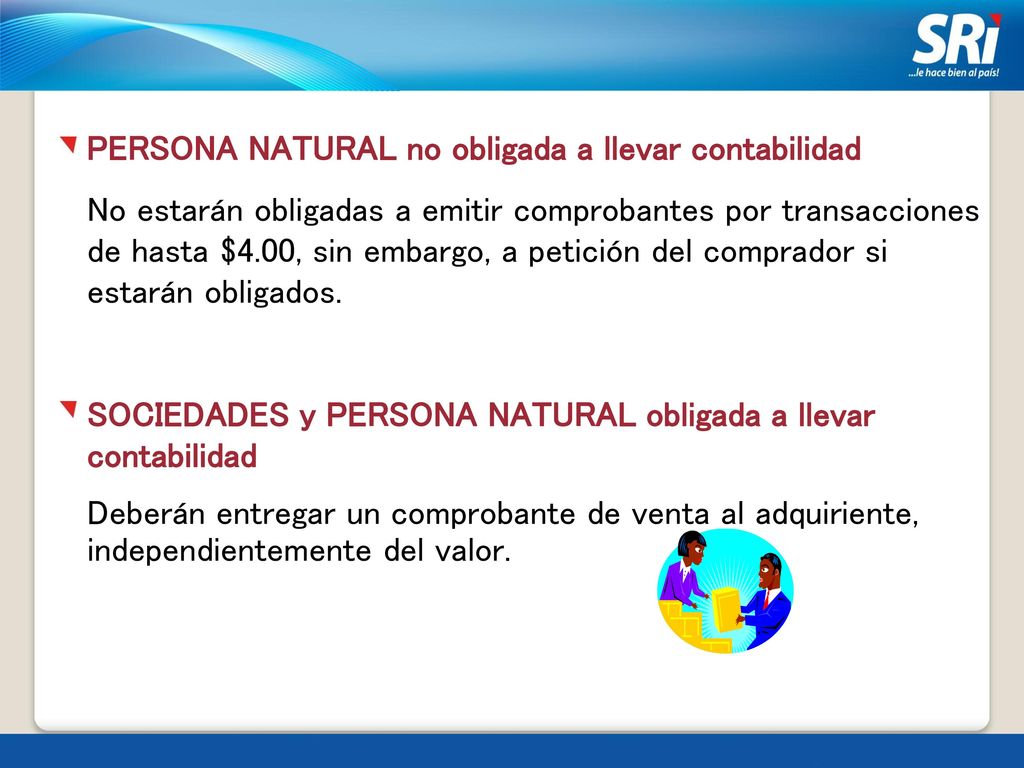 SRi
...le hace bien al país!

PERSONA NATURAL no obligada a llevar contabilidad

No estarán obligadas a emitir comprobantes por transacciones de hasta \$4.00, sin embargo, a petición del comprador si estarán obligados.

SOCIEDADES y PERSONA NATURAL obligada a llevar contabilidad

Deberán entregar un comprobante de venta al adquiriente, independientemente del valor.